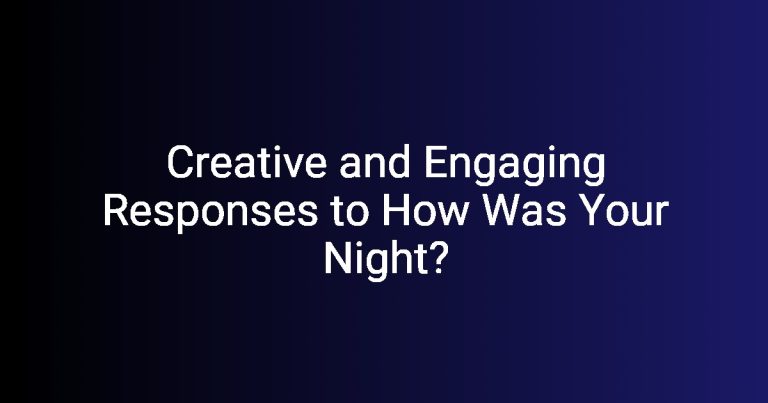 Creative and Engaging Responses to How Was Your Night?